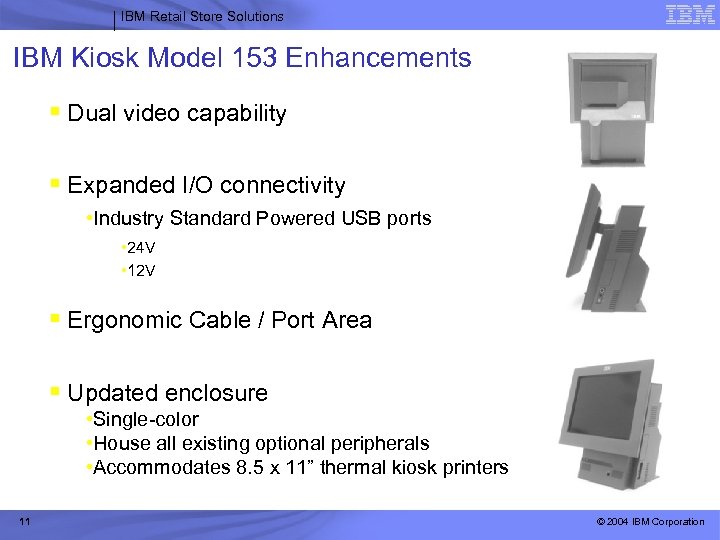 IBM Retail Store Solutions

IBM

IBM Kiosk Model 153 Enhancements

▪ Dual video capability

▪ Expanded I/O connectivity
•Industry Standard Powered USB ports
•24V
•12V

▪ Ergonomic Cable / Port Area

▪ Updated enclosure
•Single-color
•House all existing optional peripherals
•Accommodates 8.5 x 11” thermal kiosk printers

11

© 2004 IBM Corporation